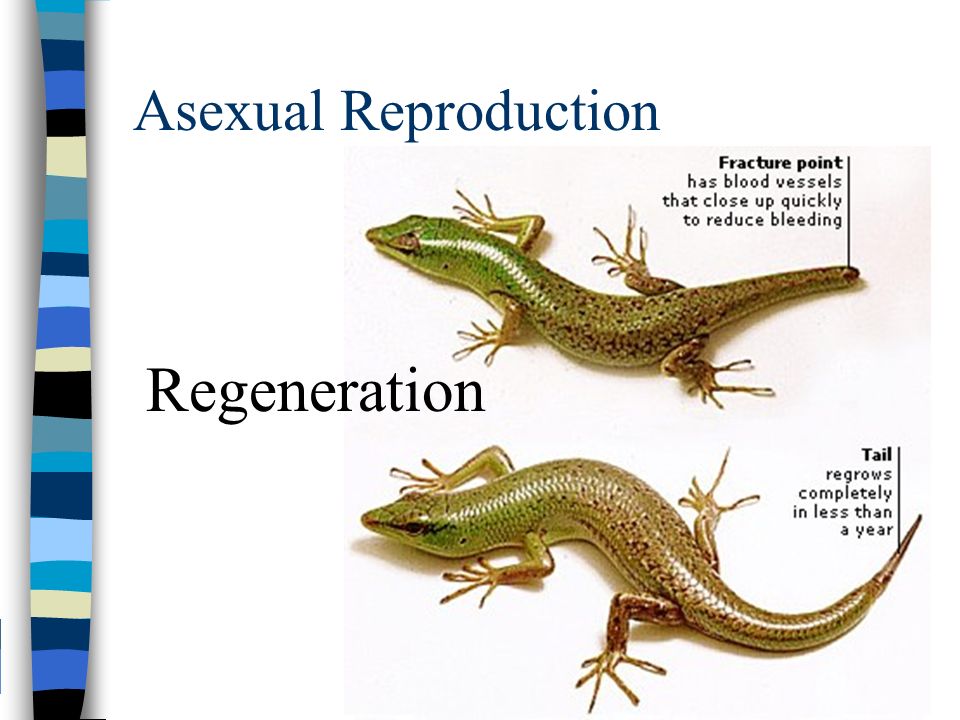 Asexual Reproduction

Fracture point has blood vessels that close up quickly to reduce bleeding

Regeneration

Tail regrows completely in less than a year